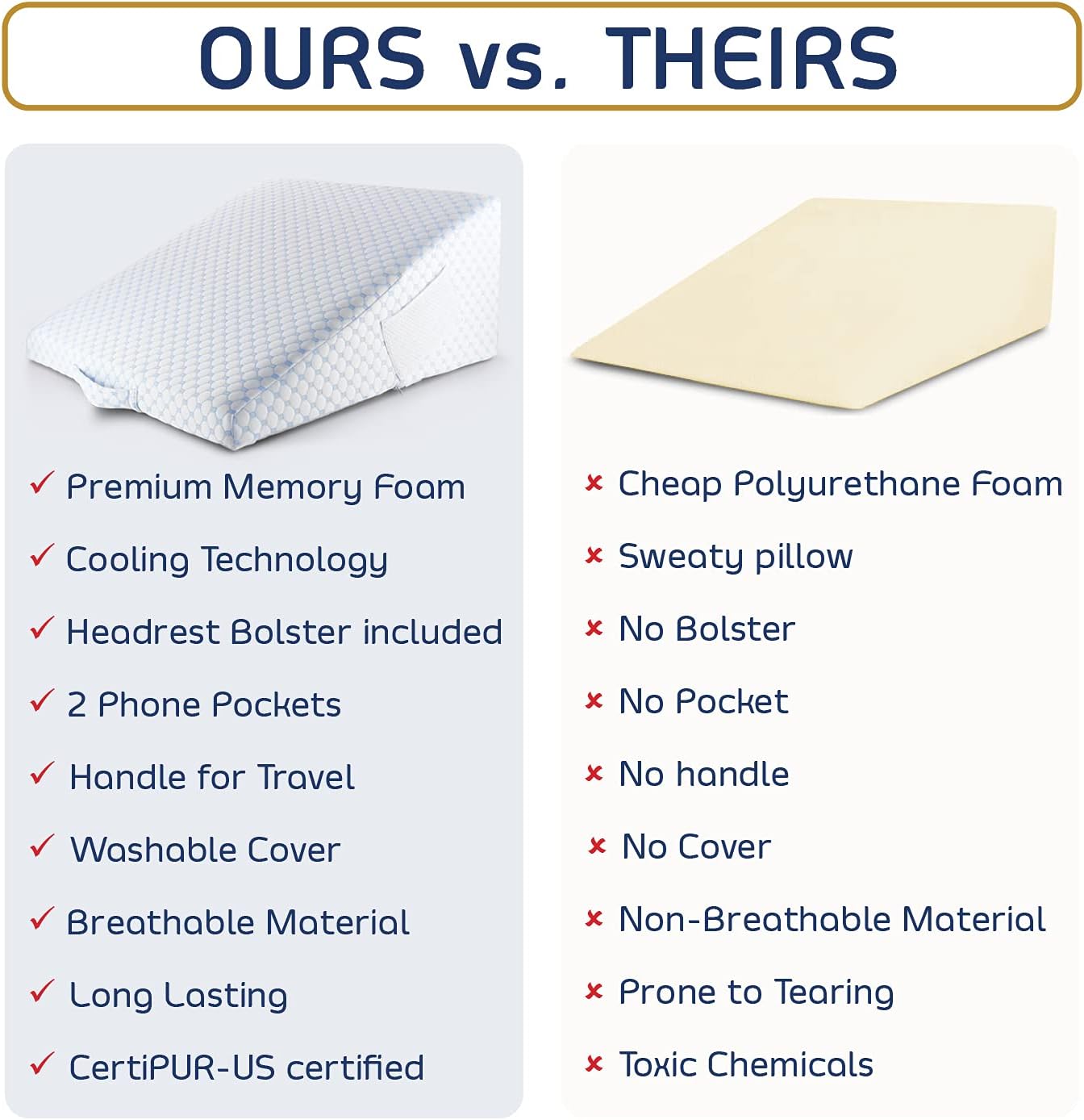 OURS vs. THEIRS

✓ Premium Memory Foam
✓ Cooling Technology
✓ Headrest Bolster included
✓ 2 Phone Pockets
✓ Handle for Travel
✓ Washable Cover
✓ Breathable Material
✓ Long Lasting
✓ CertiPUR-US certified

× Cheap Polyurethane Foam
× Sweaty pillow
× No Bolster
× No Pocket
× No handle
× No Cover
× Non-Breathable Material
× Prone to Tearing
× Toxic Chemicals